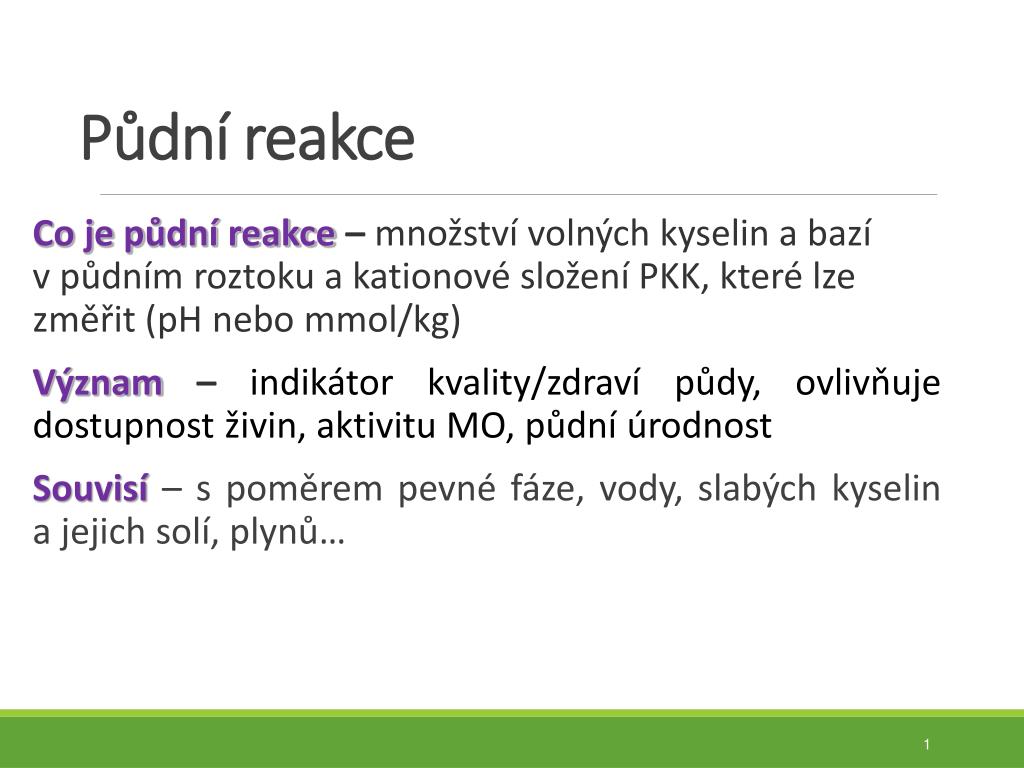 Půdní reakce

Co je půdní reakce – množství volných kyselin a bazí v půdním roztoku a kationové složení PKK, které lze změřit (pH nebo mmol/kg)

Význam – indikátor kvality/zdraví půdy, ovlivňuje dostupnost živin, aktivitu MO, půdní úrodnost

Souvisí – s poměrem pevné fáze, vody, slabých kyselin a jejich solí, plynů…

1